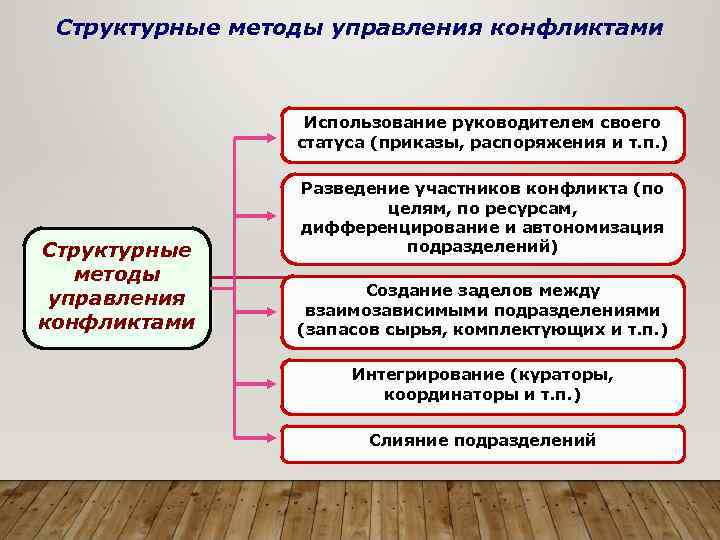 Структурные методы управления конфликтами

Структурные методы управления конфликтами

Использование руководителем своего статуса (приказы, распоряжения и т.п.)

Разведение участников конфликта (по целям, по ресурсам, дифференцирование и автономизация подразделений)

Создание заделов между взаимозависимыми подразделениями (запасов сырья, комплектующих и т.п.)

Интегрирование (кураторы, координаторы и т.п.)

Слияние подразделений